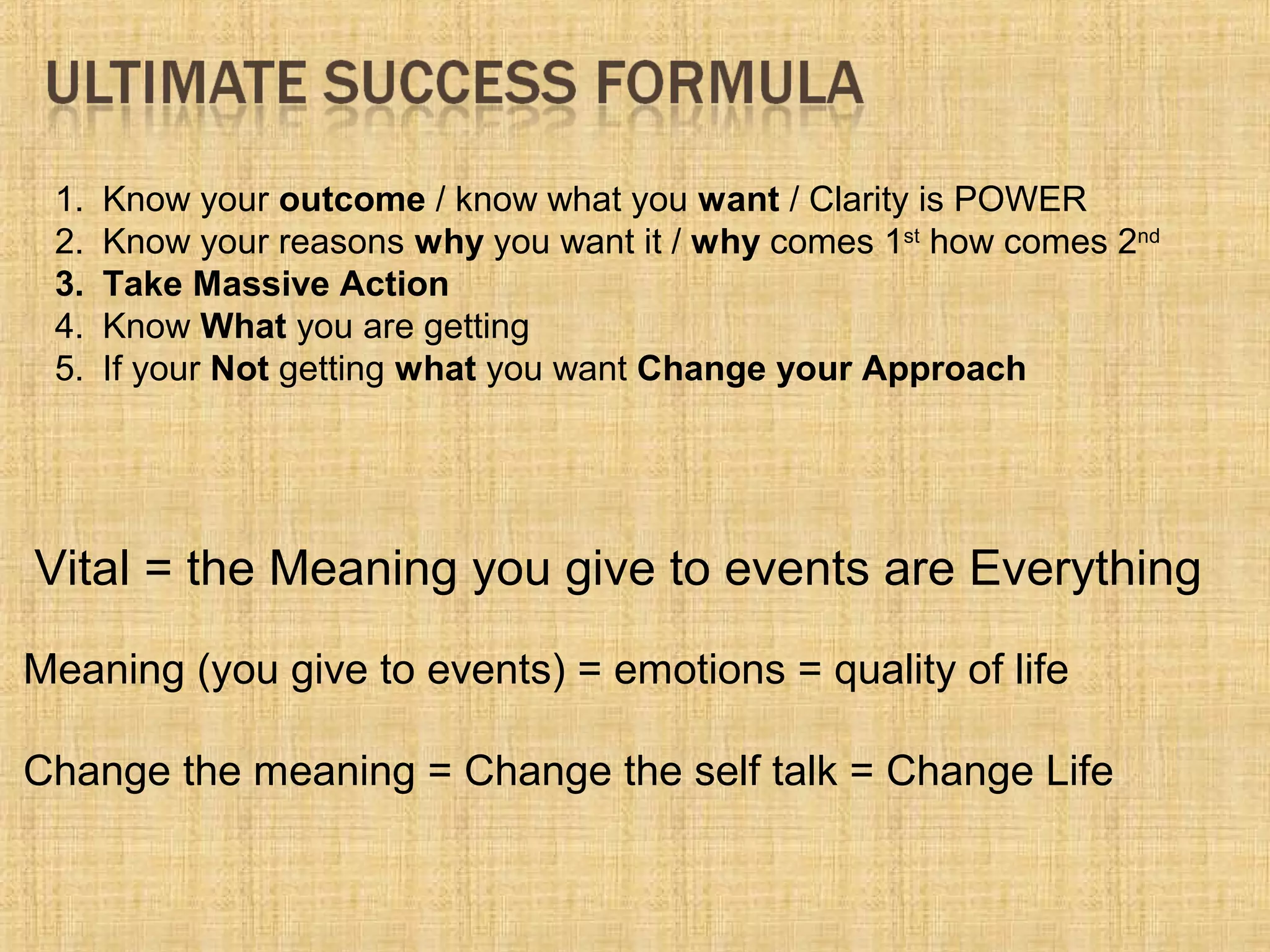 ULTIMATE SUCCESS FORMULA

1. Know your outcome / know what you want / Clarity is POWER
2. Know your reasons why you want it / why comes 1st how comes 2nd
3. Take Massive Action
4. Know What you are getting
5. If your Not getting what you want Change your Approach

Vital = the Meaning you give to events are Everything

Meaning (you give to events) = emotions = quality of life

Change the meaning = Change the self talk = Change Life